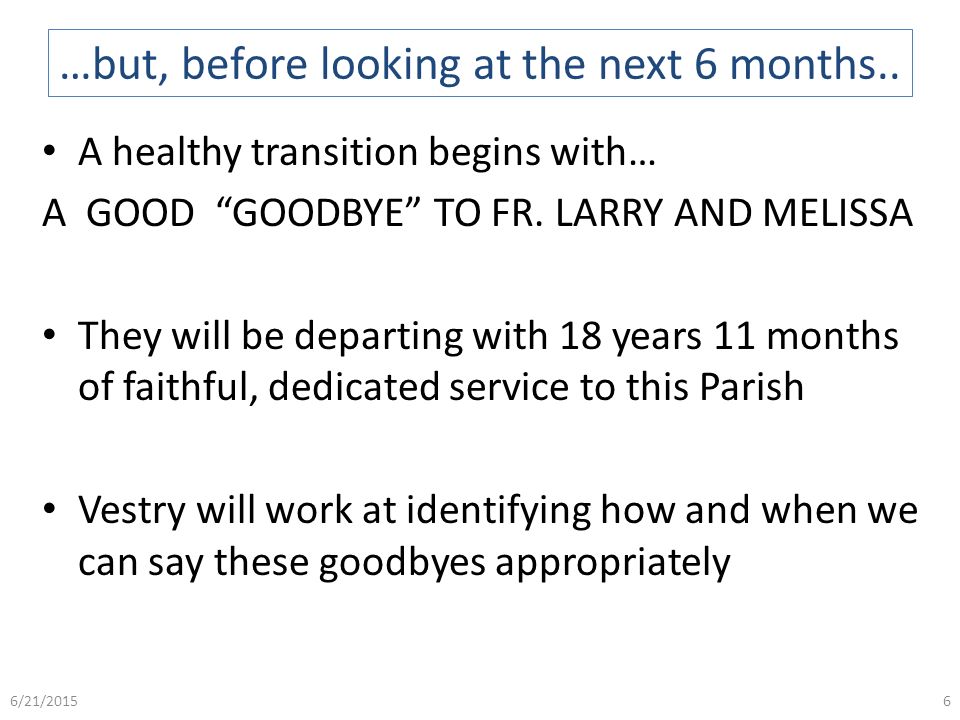 …but, before looking at the next 6 months..

• A healthy transition begins with…

A GOOD “GOODBYE” TO FR. LARRY AND MELISSA

• They will be departing with 18 years 11 months of faithful, dedicated service to this Parish

• Vestry will work at identifying how and when we can say these goodbyes appropriately

6/21/2015

6